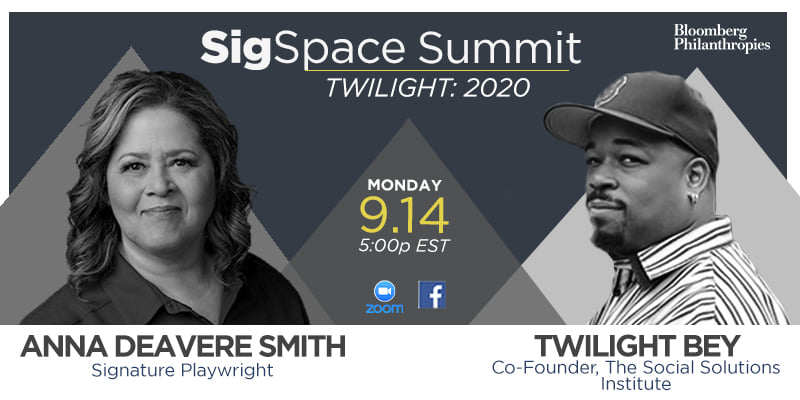 SigSpace Summit
TWILIGHT: 2020

Bloomberg Philanthropies

MONDAY
9.14
5:00p EST

zoom

f

ANNA DEAVERE SMITH
Signature Playwright

TWILIGHT BEY
Co-Founder, The Social Solutions Institute